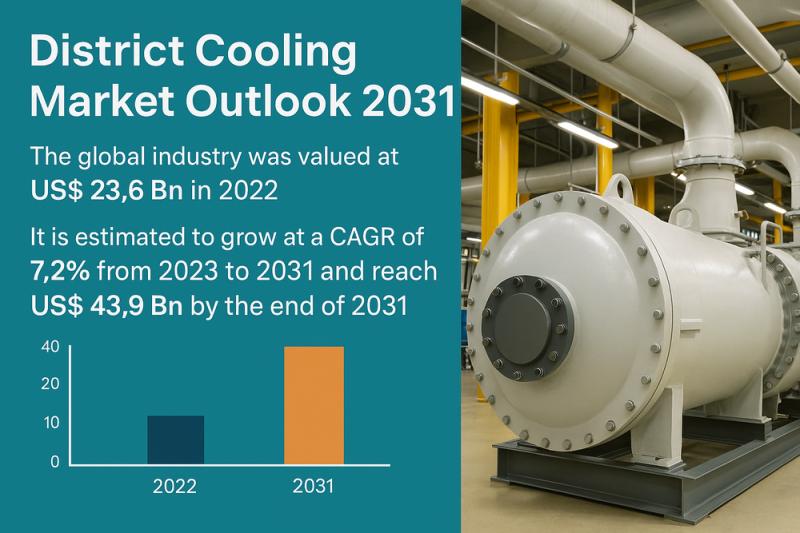 District Cooling Market Outlook 2031

The global industry was valued at US$ 23,6 Bn in 2022

It is estimated to grow at a CAGR of 7,2% from 2023 to 2031 and reach US$ 43,9 Bn by the end of 2031

40
20
10
0

2022
2031